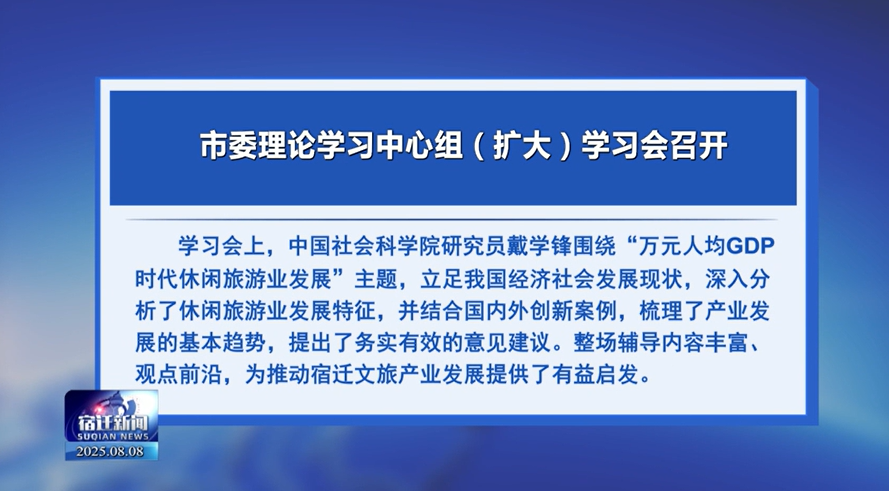 市委理论学习中心组（扩大）学习会召开

学习会上，中国社会科学院研究员戴学锋围绕“万元人均GDP时代休闲旅游业发展”主题，立足我国经济社会发展现状，深入分析了休闲旅游业发展特征，并结合国内外创新案例，梳理了产业发展的基本趋势，提出了务实有效的意见建议。整场辅导内容丰富、观点前沿，为推动宿迁文旅产业发展提供了有益启发。

宿迁新闻
SUQIAN NEWS
2025.08.08